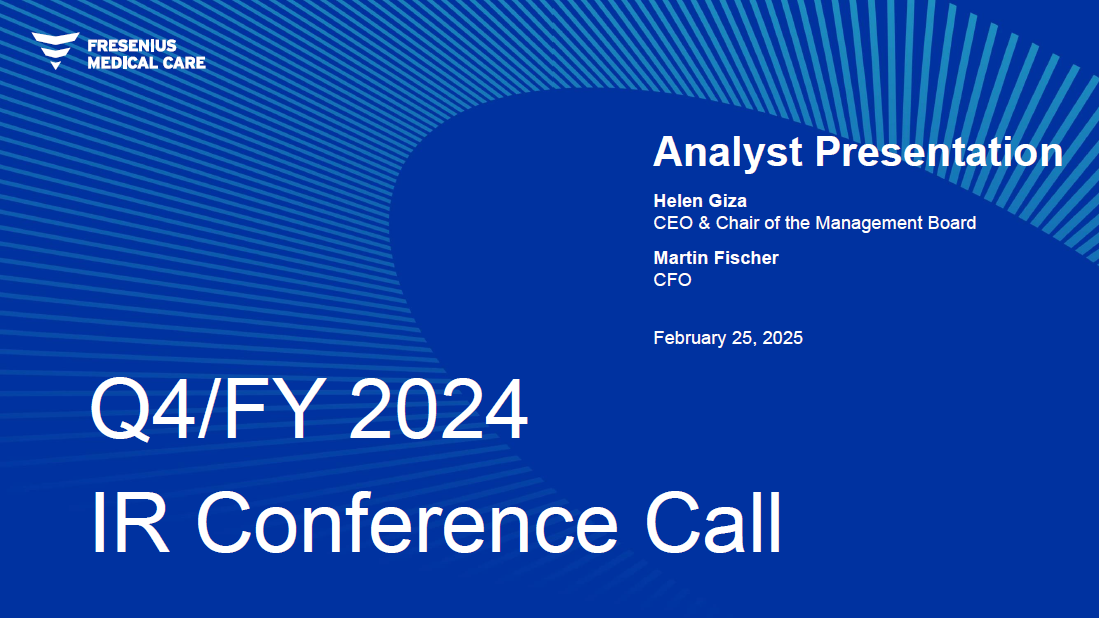 FRESENIUS
MEDICAL CARE

Analyst Presentation

Helen Giza
CEO & Chair of the Management Board

Martin Fischer
CFO

February 25, 2025

Q4/FY 2024
IR Conference Call